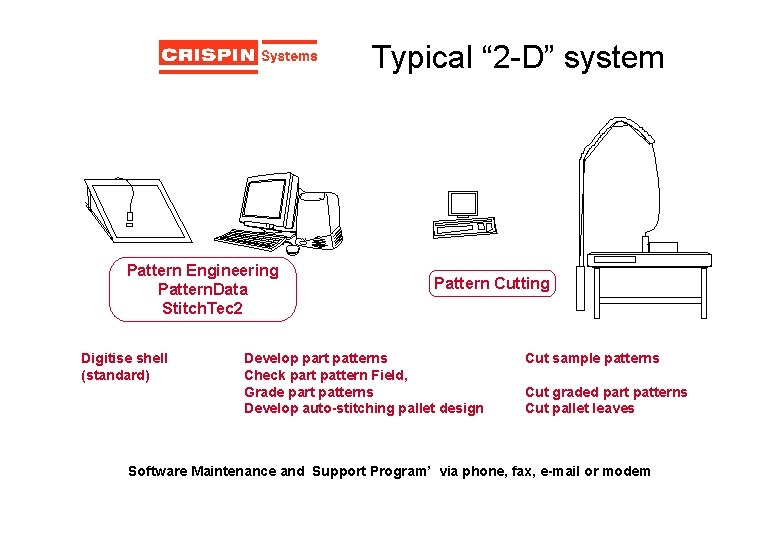 CRISPIN Systems

Typical “2-D” system

Pattern Engineering
PatternData
StitchTec2

Pattern Cutting

Digitise shell
(standard)

Develop part patterns
Check part pattern Field,
Grade part patterns
Develop auto-stitching pallet design

Cut sample patterns

Cut graded part patterns
Cut pallet leaves

Software Maintenance and Support Program’ via phone, fax, e-mail or modem